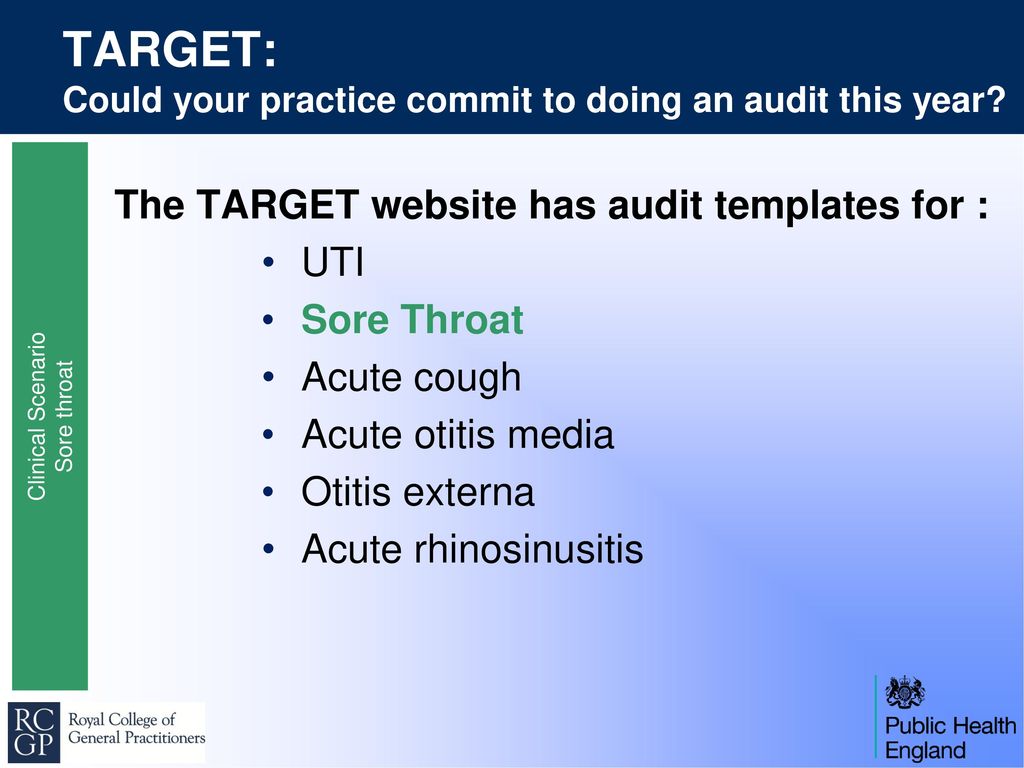 TARGET:
Could your practice commit to doing an audit this year?

Clinical Scenario
Sore throat

The TARGET website has audit templates for :
• UTI
• Sore Throat
• Acute cough
• Acute otitis media
• Otitis externa
• Acute rhinosinusitis

RC GP Royal College of General Practitioners

Public Health England